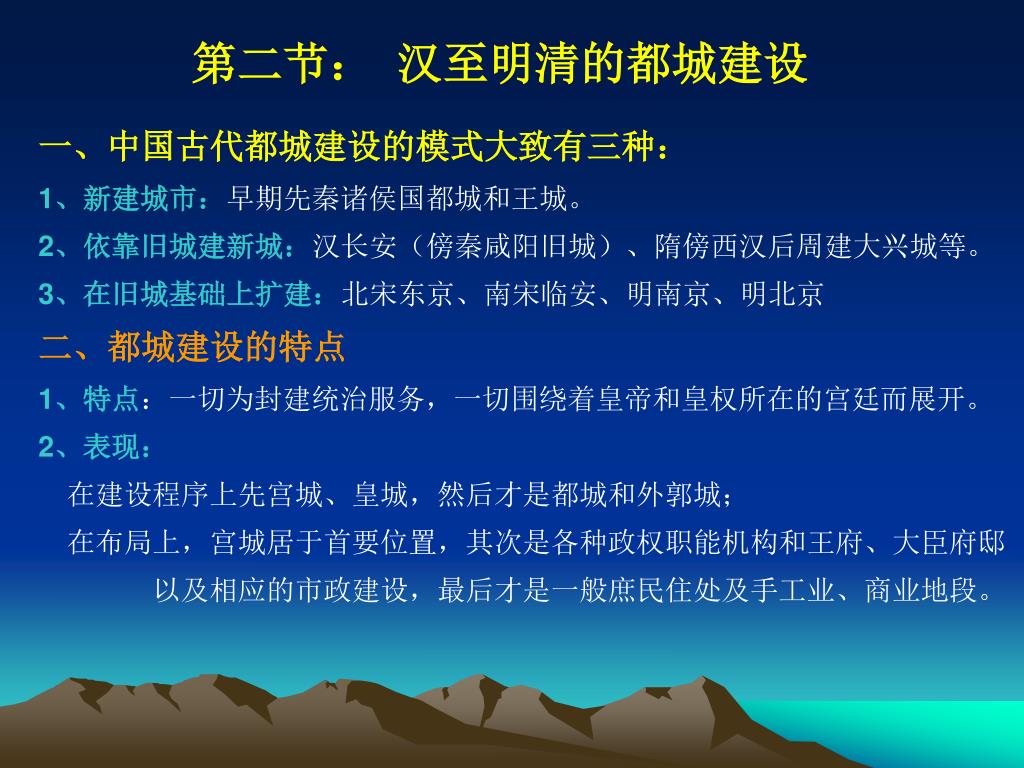 第二节： 汉至明清的都城建设

一、中国古代都城建设的模式大致有三种：

1、新建城市：早期先秦诸侯国都城和王城。

2、依靠旧城建新城：汉长安（傍秦咸阳旧城）、隋傍西汉后周建大兴城等。

3、在旧城基础上扩建：北宋东京、南宋临安、明南京、明北京

二、都城建设的特点

1、特点：一切为封建统治服务，一切围绕着皇帝和皇权所在的宫廷而展开。

2、表现：

在建设程序上先宫城、皇城，然后才是都城和外郭城；

在布局上，宫城居于首要位置，其次是各种政权职能机构和王府、大臣府邸以及相应的市政建设，最后才是一般庶民住处及手工业、商业地段。